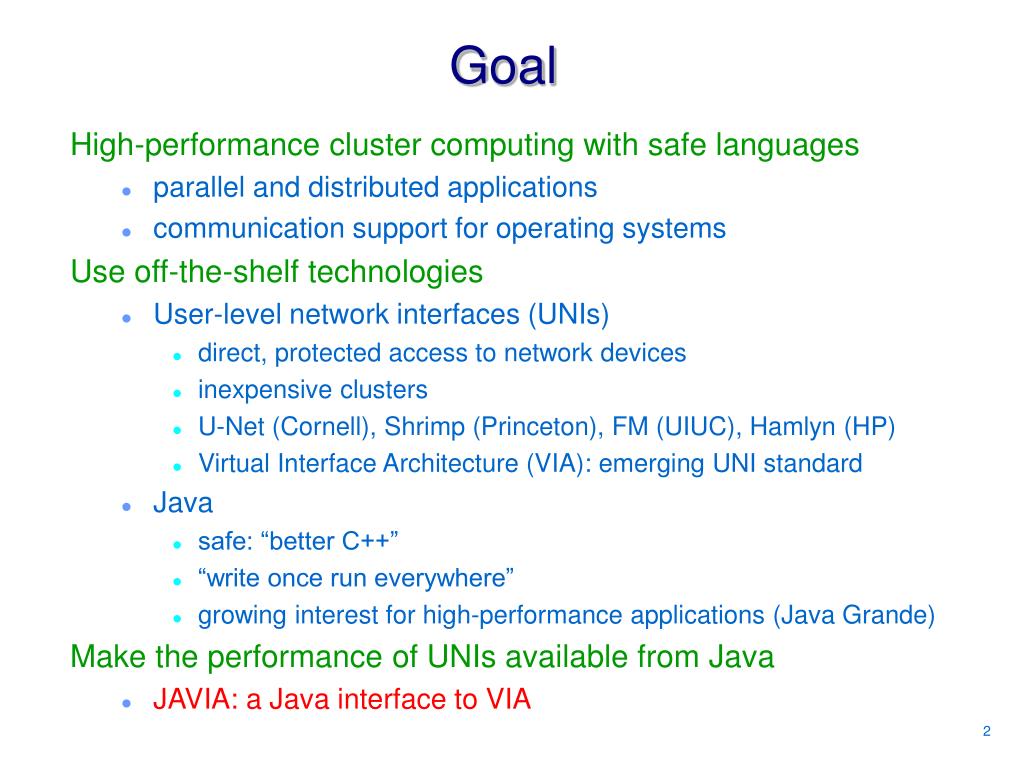 Goal

High-performance cluster computing with safe languages

- parallel and distributed applications
- communication support for operating systems

Use off-the-shelf technologies

- User-level network interfaces (UNIs)
  - direct, protected access to network devices
  - inexpensive clusters
  - U-Net (Cornell), Shrimp (Princeton), FM (UIUC), Hamlyn (HP)
  - Virtual Interface Architecture (VIA): emerging UNI standard
- Java
  - safe: “better C++”
  - “write once run everywhere”
  - growing interest for high-performance applications (Java Grande)

Make the performance of UNIs available from Java

- JAVIA: a Java interface to VIA

2